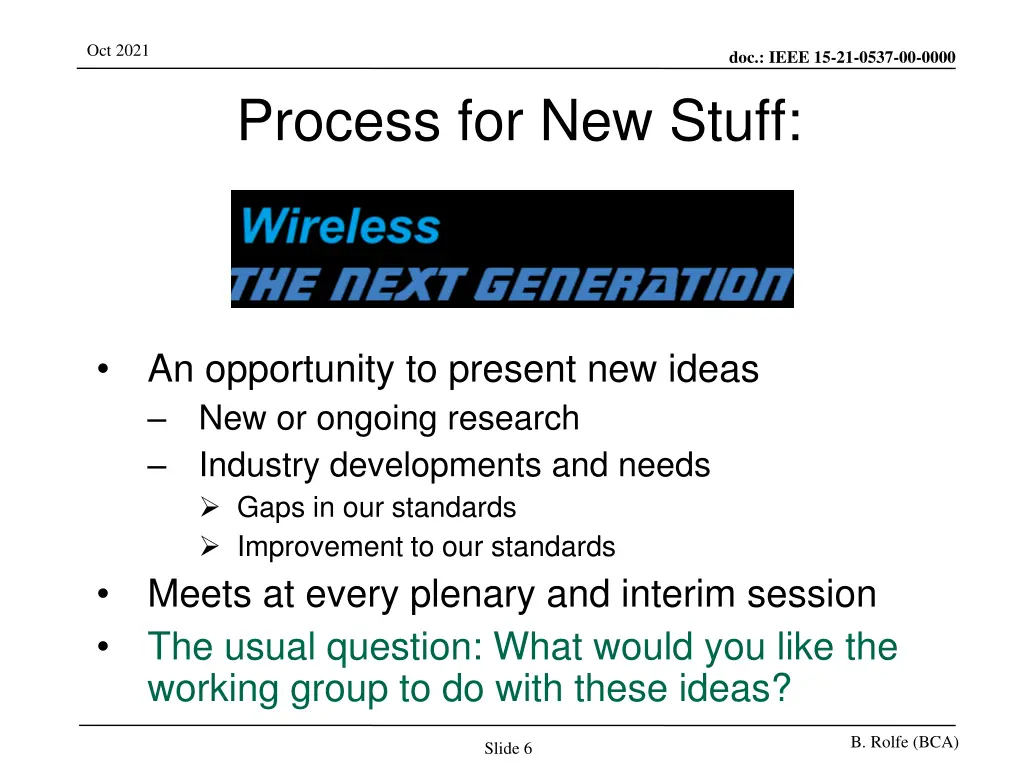 Oct 2021

doc.: IEEE 15-21-0537-00-0000

Process for New Stuff:

Wireless
THE NEXT GENERATION

• An opportunity to present new ideas
– New or ongoing research
– Industry developments and needs
➢ Gaps in our standards
➢ Improvement to our standards
• Meets at every plenary and interim session
• The usual question: What would you like the working group to do with these ideas?

Slide 6

B. Rolfe (BCA)